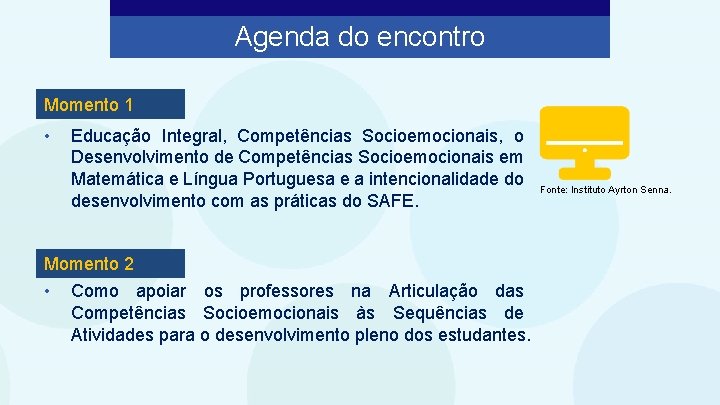 Agenda do encontro

Momento 1

• Educação Integral, Competências Socioemocionais, o Desenvolvimento de Competências Socioemocionais em Matemática e Língua Portuguesa e a intencionalidade do desenvolvimento com as práticas do SAFE.

Fonte: Instituto Ayrton Senna.

Momento 2

• Como apoiar os professores na Articulação das Competências Socioemocionais às Sequências de Atividades para o desenvolvimento pleno dos estudantes.